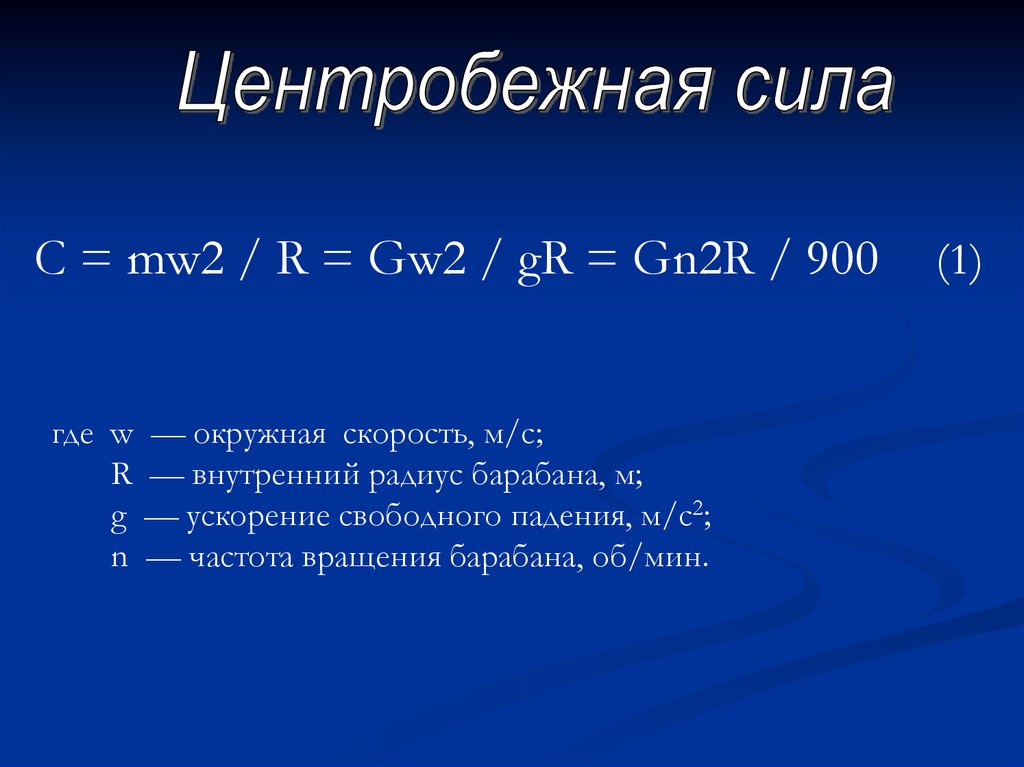 Центробежная сила

C = mw2 / R = Gw2 / gR = Gn2R / 900 (1)

где w — окружная скорость, м/с;
R — внутренний радиус барабана, м;
g — ускорение свободного падения, м/с$^2$;
n — частота вращения барабана, об/мин.